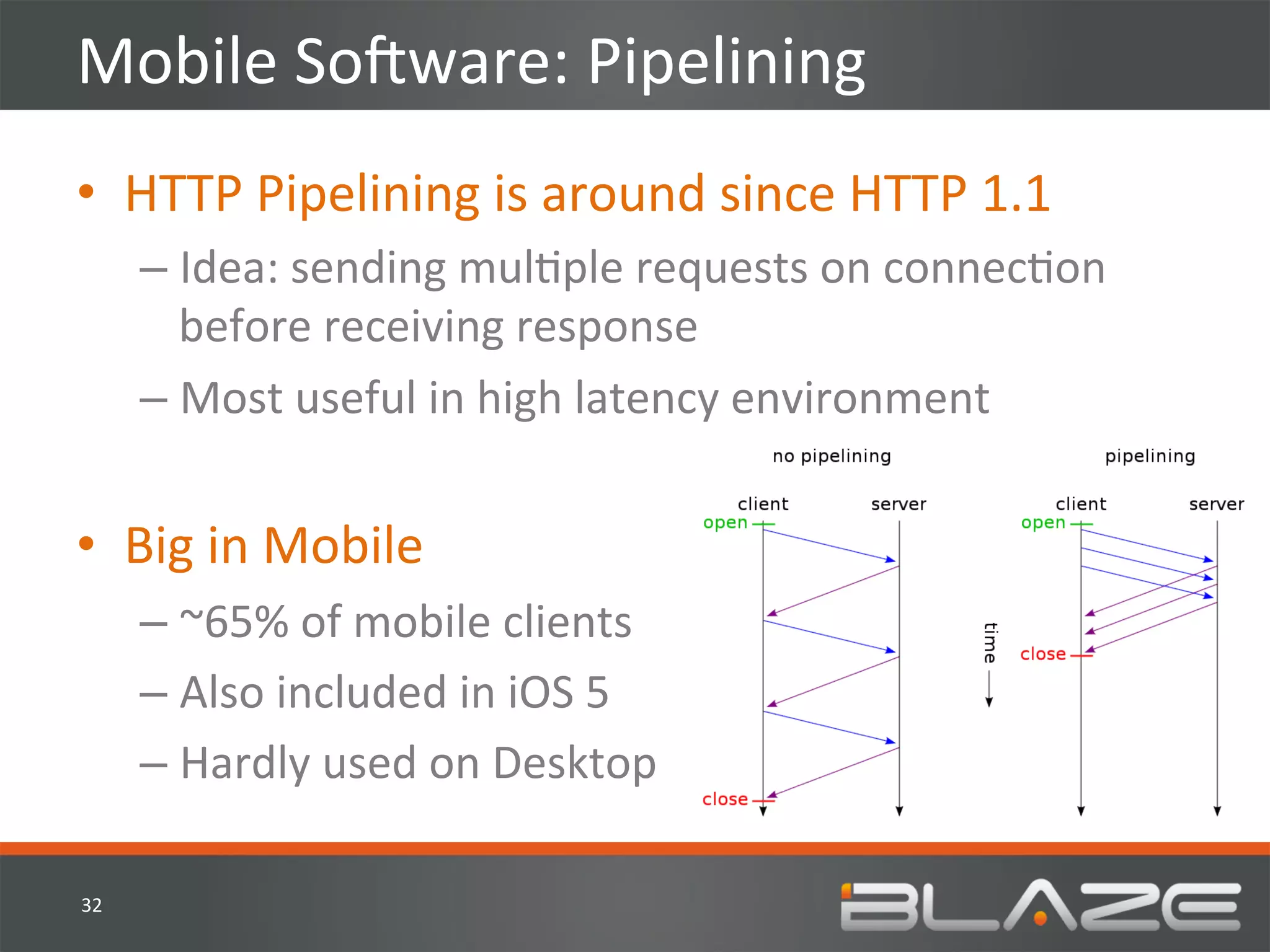 Mobile Software: Pipelining

• HTTP Pipelining is around since HTTP 1.1

– Idea: sending multiple requests on connection before receiving response

– Most useful in high latency environment

• Big in Mobile

– ~65% of mobile clients

– Also included in iOS 5

– Hardly used on Desktop

no pipelining

client server

open

close

time

pipelining

client server

open

close

32

BLAZE